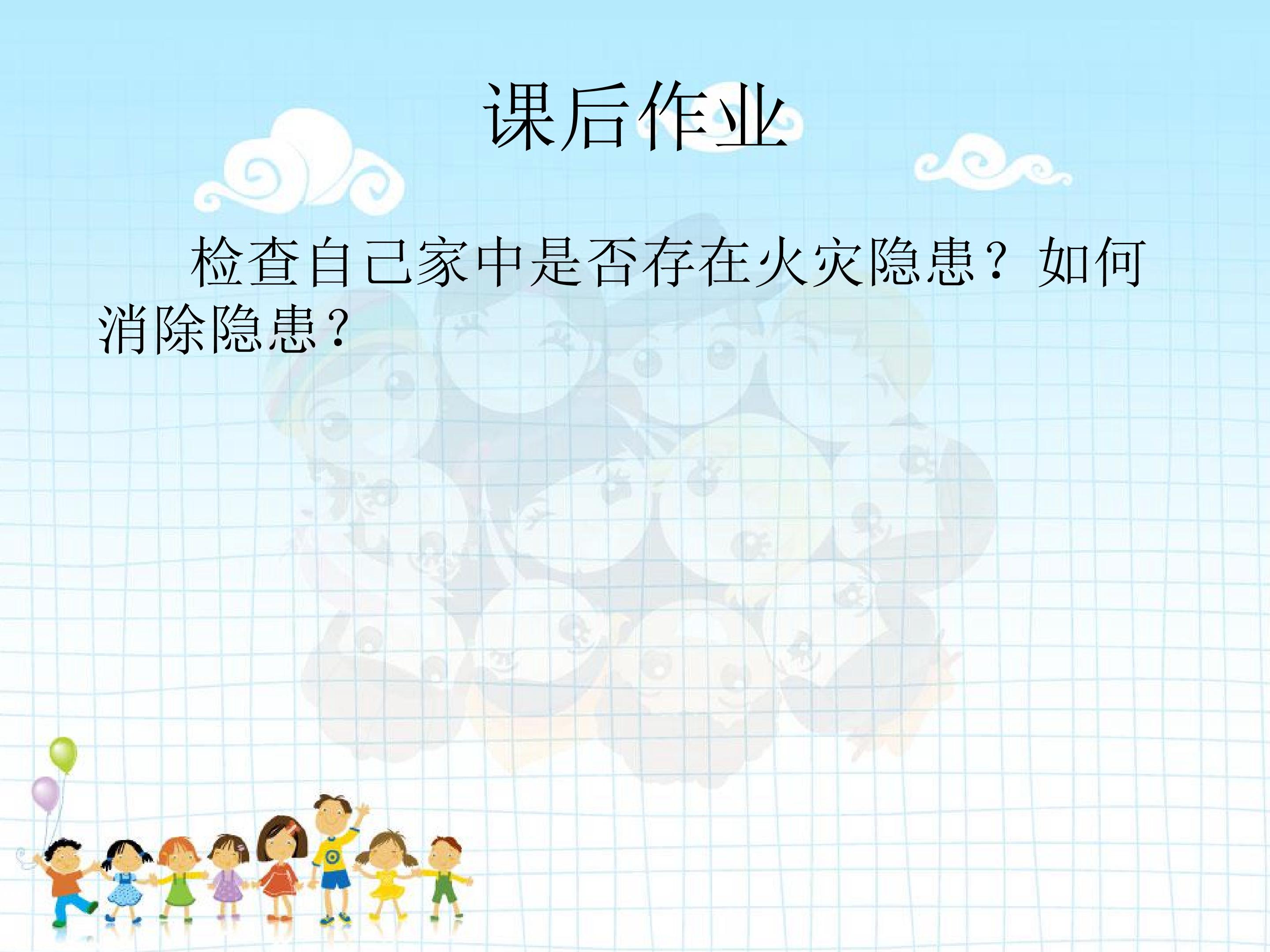 课后作业

检查自己家中是否存在火灾隐患？如何消除隐患？